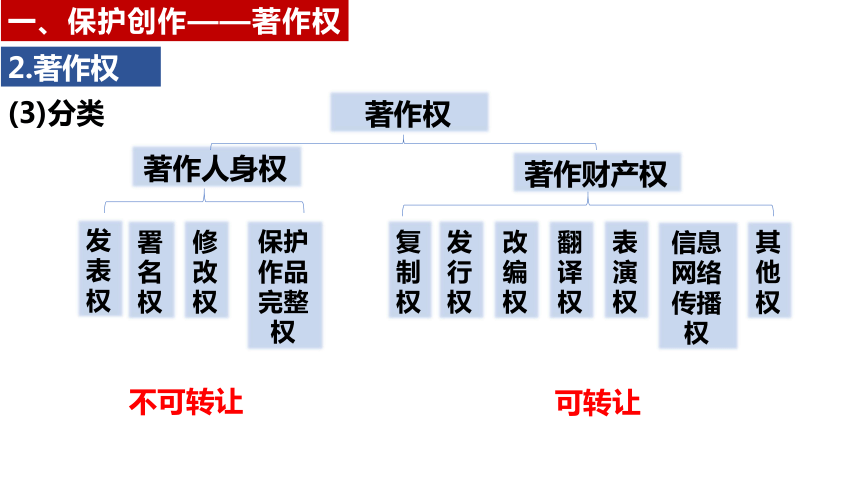 一、保护创作——著作权

2.著作权

(3)分类

著作权

著作人身权

著作财产权

发表权

署名权

修改权

保护作品完整权

复制权

发行权

改编权

翻译权

表演权

信息网络传播权

其他权

不可转让

可转让